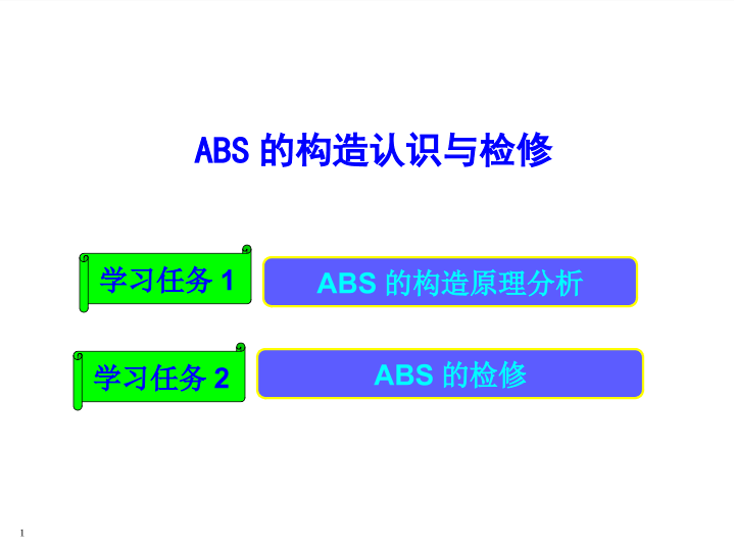 ABS 的构造认识与检修

学习任务 1

ABS 的构造原理分析

学习任务 2

ABS 的检修

1